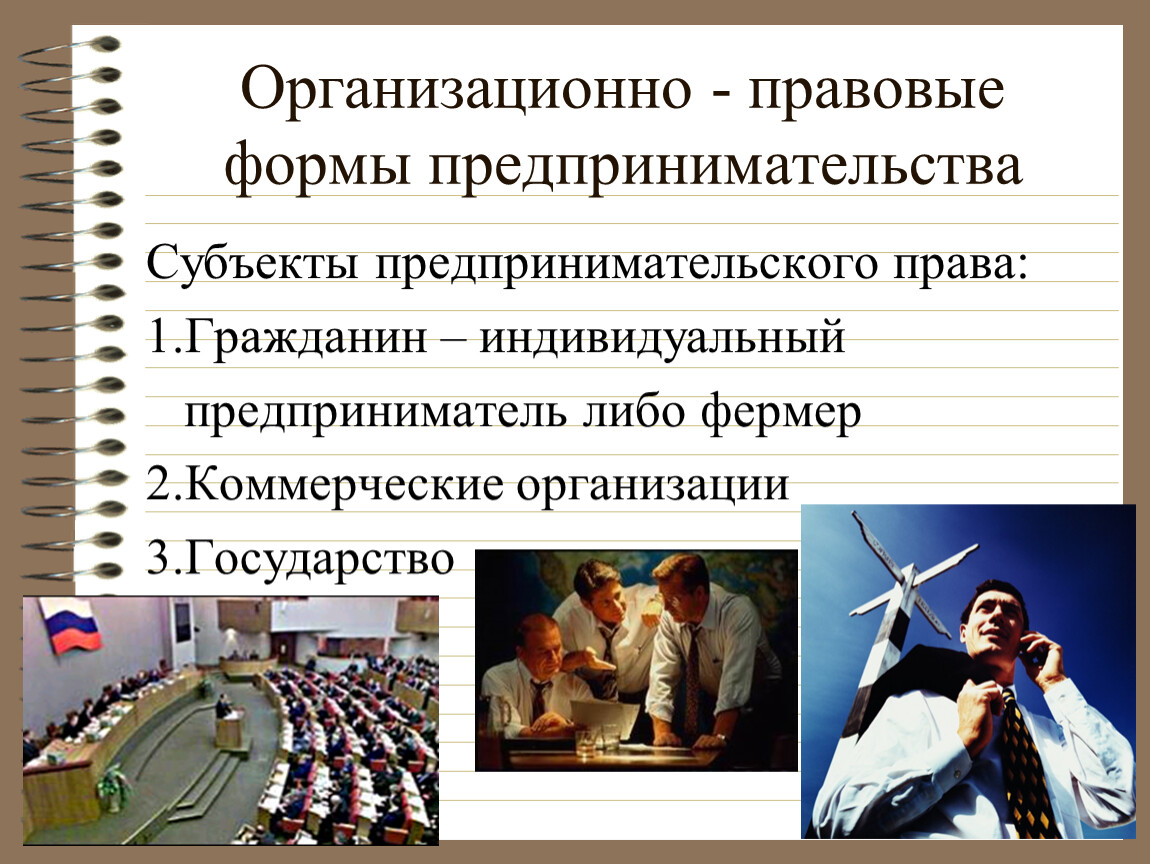 Организационно - правовые формы предпринимательства

Субъекты предпринимательского права:

1.Гражданин – индивидуальный предприниматель либо фермер

2.Коммерческие организации

3.Государство